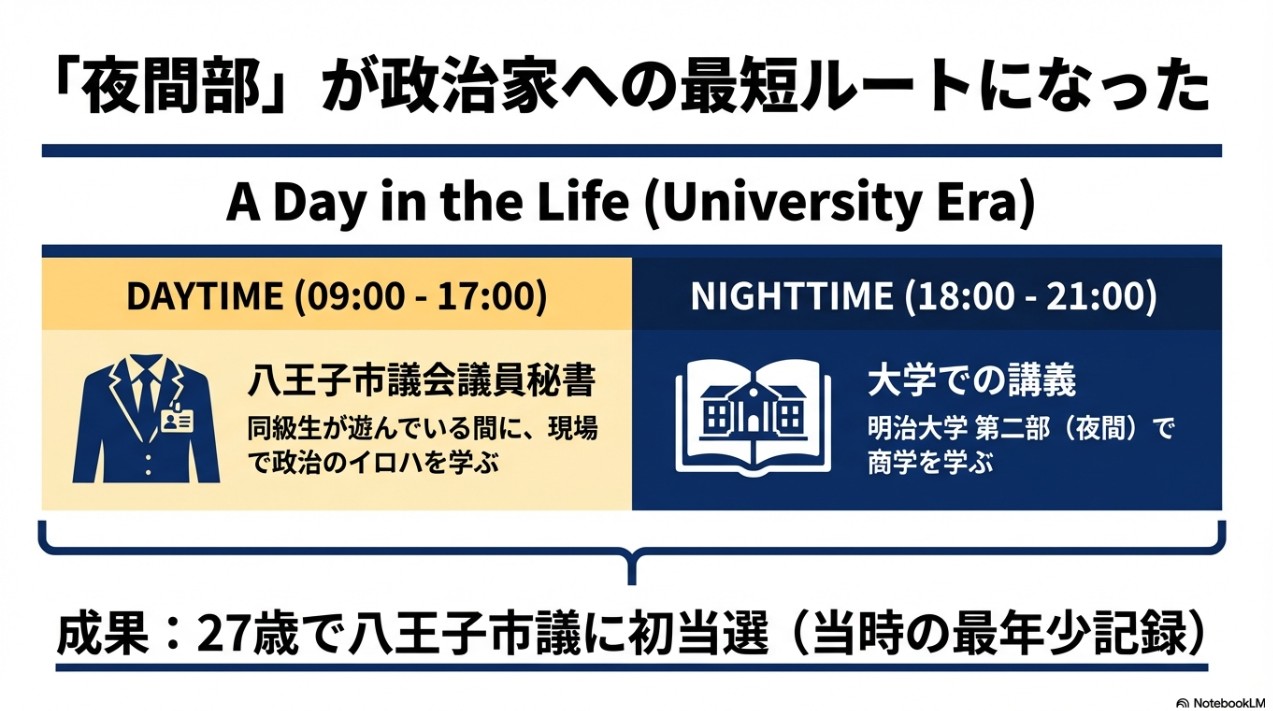 「夜間部」が政治家への最短ルートになった

A Day in the Life (University Era)

DAYTIME (09:00 - 17:00)

八王子市議会議員秘書

同級生が遊んでいる間に、現場で政治のイロハを学ぶ

NIGHTTIME (18:00 - 21:00)

大学での講義

明治大学 第二部（夜間）で商学を学ぶ

成果：27歳で八王子市議に初当選（当時の最年少記録）

NotebookLM